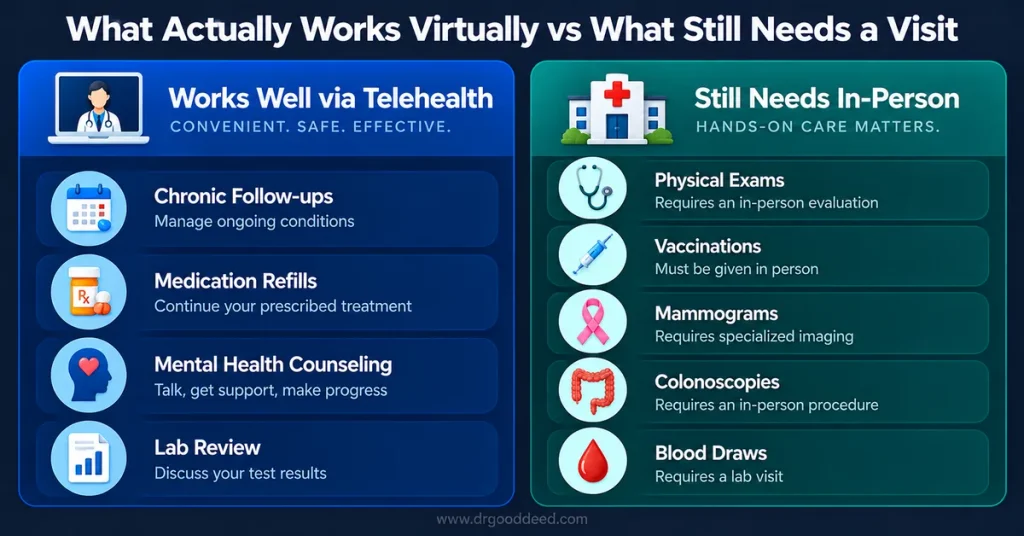 What Actually Works Virtually vs What Still Needs a Visit

Works Well via Telehealth
CONVENIENT. SAFE. EFFECTIVE.

Chronic Follow-ups
Manage ongoing conditions

Rx

Medication Refills
Continue your prescribed treatment

Mental Health Counseling
Talk, get support, make progress

Lab Review
Discuss your test results

Still Needs In-Person
HANDS-ON CARE MATTERS.

Physical Exams
Requires an in-person evaluation

Vaccinations
Must be given in person

Mammograms
Requires specialized imaging

Colonoscopies
Requires an in-person procedure

Blood Draws
Requires a lab visit

www.drgooddeed.com